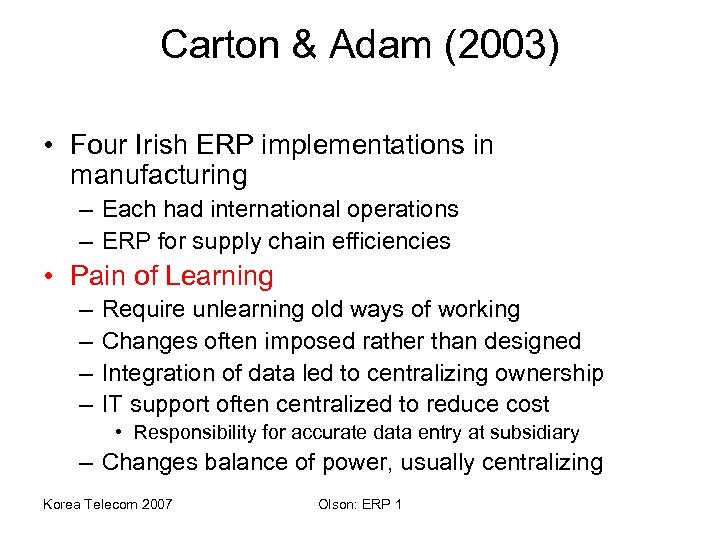 Carton & Adam (2003)

• Four Irish ERP implementations in manufacturing
– Each had international operations
– ERP for supply chain efficiencies
• Pain of Learning
– Require unlearning old ways of working
– Changes often imposed rather than designed
– Integration of data led to centralizing ownership
– IT support often centralized to reduce cost
• Responsibility for accurate data entry at subsidiary
– Changes balance of power, usually centralizing

Korea Telecom 2007

Olson: ERP 1